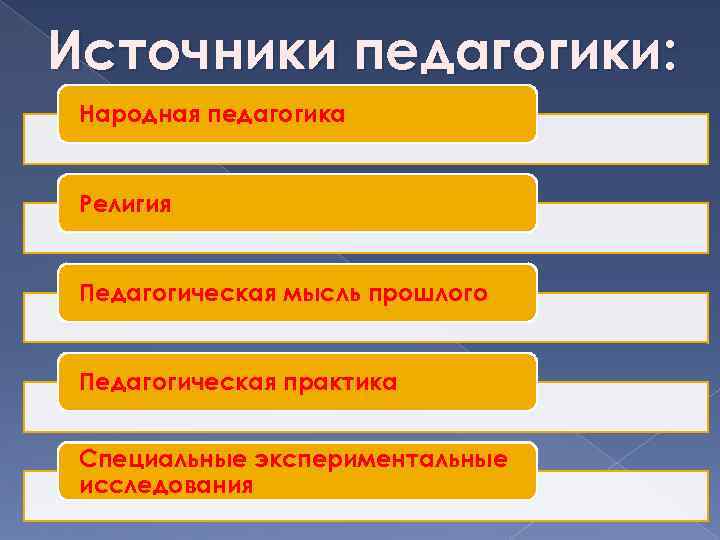 Источники педагогики:

Народная педагогика

Религия

Педагогическая мысль прошлого

Педагогическая практика

Специальные экспериментальные исследования